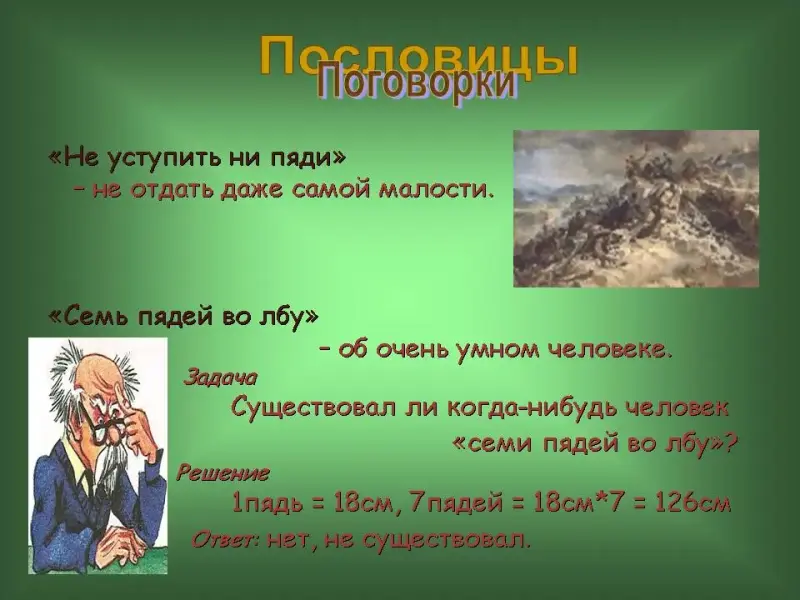 Пословицы
Поговорки

«Не уступить ни пяди» – не отдать даже самой малости.

«Семь пядей во лбу» – об очень умном человеке.

Задача
Существовал ли когда-нибудь человек «семи пядей во лбу»?

Решение
1пядь = 18см, 7пядей = 18см*7 = 126см

Ответ: нет, не существовал.